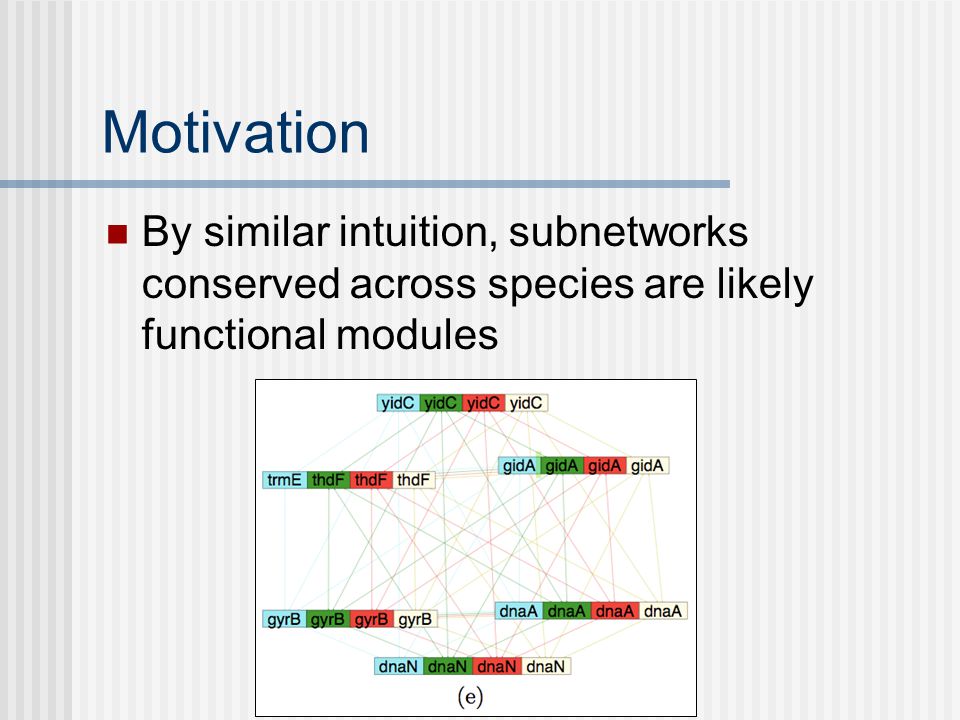 Motivation

By similar intuition, subnetworks conserved across species are likely functional modules

yidC yidC yidC yidC

trmE thdF thdF thdF

gidA gidA gidA gidA

gyrB gyrB gyrB gyrB

dnaA dnaA dnaA dnaA

dnaN dnaN dnaN dnaN

(e)